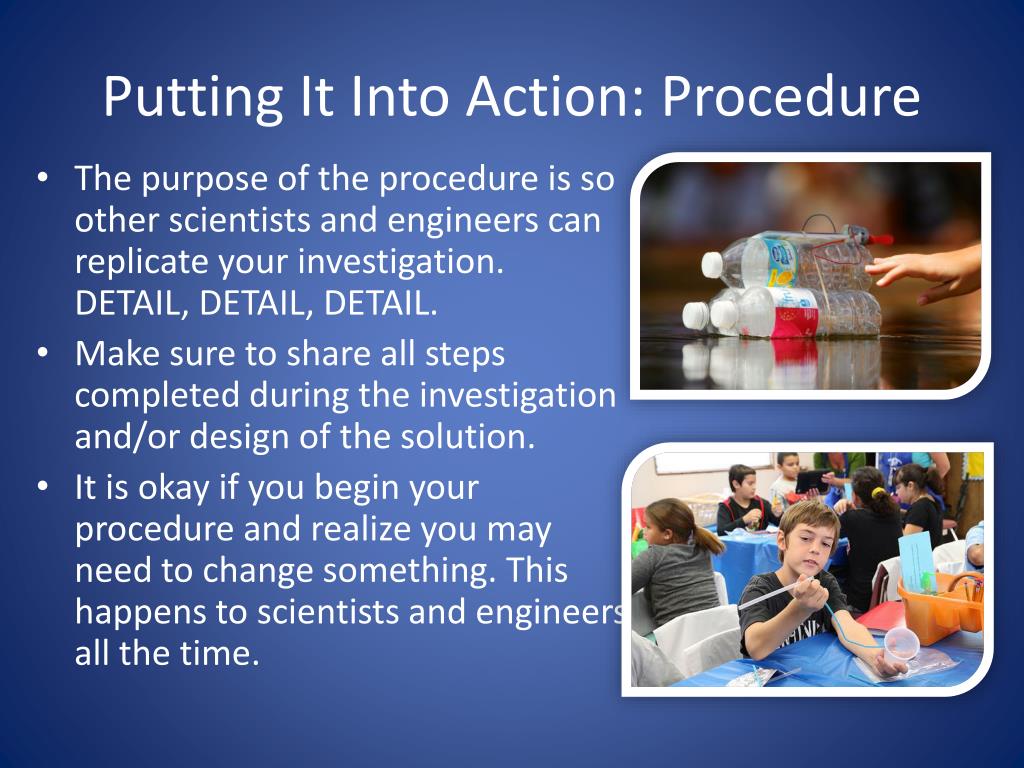 Putting It Into Action: Procedure

• The purpose of the procedure is so other scientists and engineers can replicate your investigation. DETAIL, DETAIL, DETAIL.
• Make sure to share all steps completed during the investigation and/or design of the solution.
• It is okay if you begin your procedure and realize you may need to change something. This happens to scientists and engineers all the time.